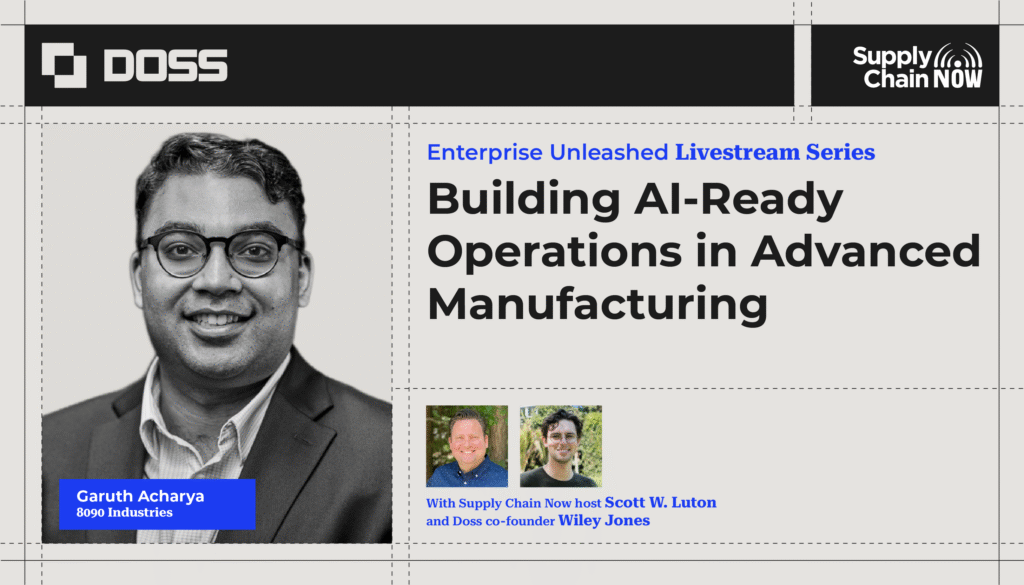 DOSS

Supply Chain NOW

Enterprise Unleashed Livestream Series

Building AI-Ready Operations in Advanced Manufacturing

Garuth Acharya
8090 Industries

With Supply Chain Now host Scott W. Luton and Doss co-founder Wiley Jones